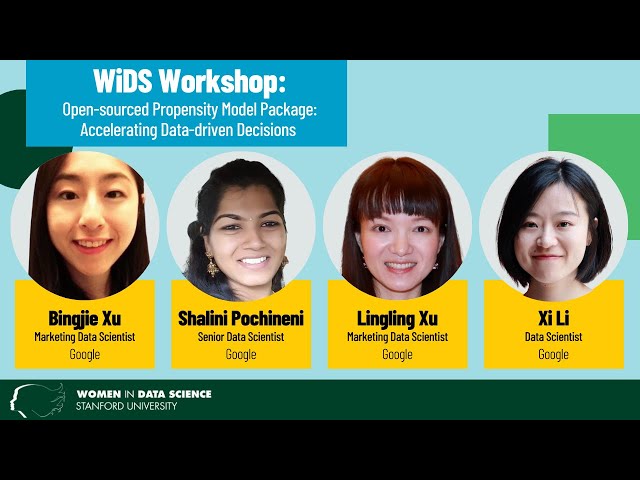 WiDS Workshop:
Open-sourced Propensity Model Package: Accelerating Data-driven Decisions

Bingjie Xu
Marketing Data Scientist
Google

Shalini Pochineni
Senior Data Scientist
Google

Lingling Xu
Marketing Data Scientist
Google

Xi Li
Data Scientist
Google

WOMEN IN DATA SCIENCE
STANFORD UNIVERSITY